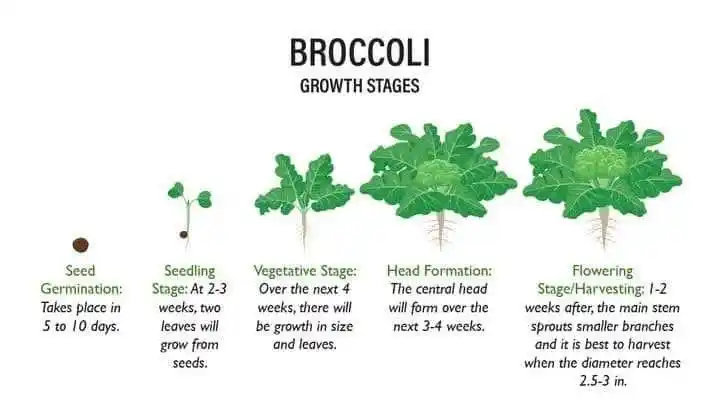 BROCCOLI
GROWTH STAGES

Seed Germination: Takes place in 5 to 10 days.

Seedling Stage: At 2-3 weeks, two leaves will grow from seeds.

Vegetative Stage: Over the next 4 weeks, there will be growth in size and leaves.

Head Formation: The central head will form over the next 3-4 weeks.

Flowering Stage/Harvesting: 1-2 weeks after, the main stem sprouts smaller branches and it is best to harvest when the diameter reaches 2.5-3 in.